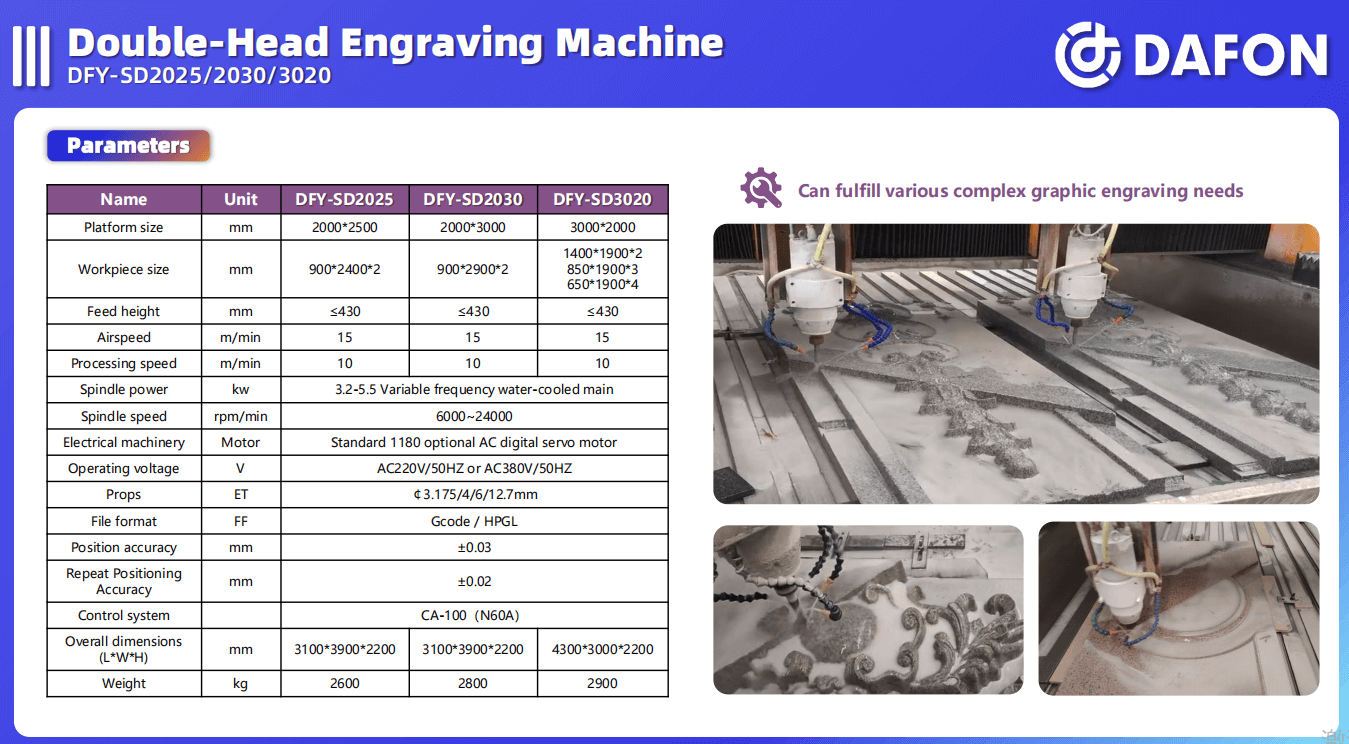 Double-Head Engraving Machine
DFY-SD2025/2030/3020

DAFON

Parameters

| Name | Unit | DFY-SD2025 | DFY-SD2030 | DFY-SD3020 |
|---|---|---|---|---|
| Platform size | mm | 2000*2500 | 2000*3000 | 3000*2000 |
| Workpiece size | mm | 900*2400*2 | 900*2900*2 | 1400*1900*2 850*1900*3 650*1900*4 |
| Feed height | mm | ≤430 | ≤430 | ≤430 |
| Airspeed | m/min | 15 | 15 | 15 |
| Processing speed | m/min | 10 | 10 | 10 |
| Spindle power | kw | 3.2-5.5 Variable frequency water-cooled main | | |
| Spindle speed | rpm/min | 6000~24000 | | |
| Electrical machinery | Motor | Standard 1180 optional AC digital servo motor | | |
| Operating voltage | V | AC220V/50HZ or AC380V/50HZ | | |
| Props | ET | ¢3.175/4/6/12.7mm | | |
| File format | FF | Gcode / HPGL | | |
| Position accuracy | mm | ±0.03 | | |
| Repeat Positioning Accuracy | mm | ±0.02 | | |
| Control system | | CA-100（N60A) | | |
| Overall dimensions (L*W*H) | mm | 3100*3900*2200 | 3100*3900*2200 | 4300*3000*2200 |
| Weight | kg | 2600 | 2800 | 2900 |

Can fulfill various complex graphic engraving needs